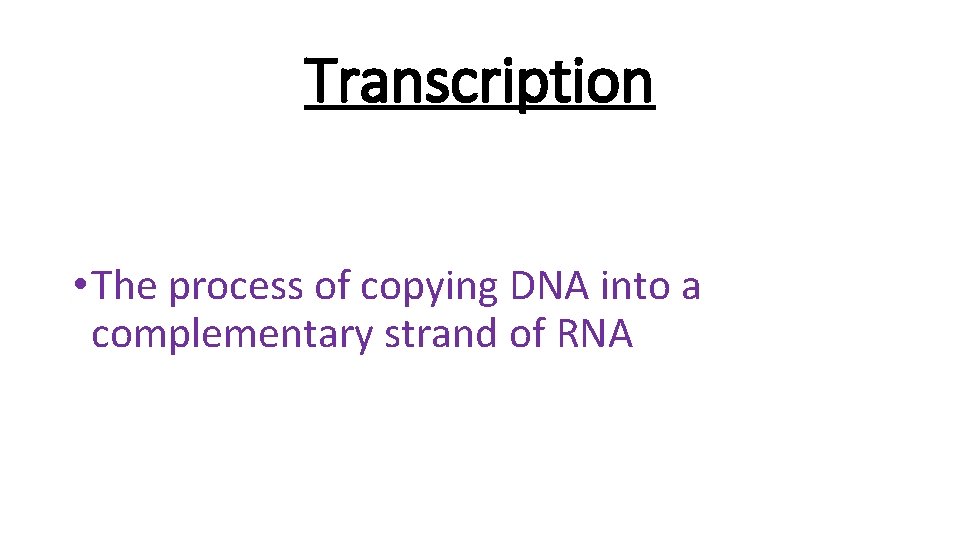 Transcription

• The process of copying DNA into a complementary strand of RNA